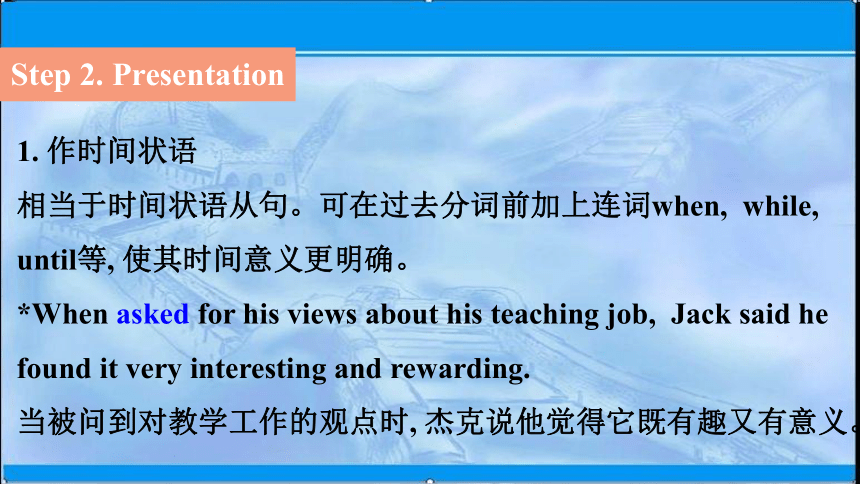 Step 2. Presentation

1. 作时间状语

相当于时间状语从句。可在过去分词前加上连词when, while, until等, 使其时间意义更明确。

*When asked for his views about his teaching job, Jack said he found it very interesting and rewarding.

当被问到对教学工作的观点时, 杰克说他觉得它既有趣又有意义。